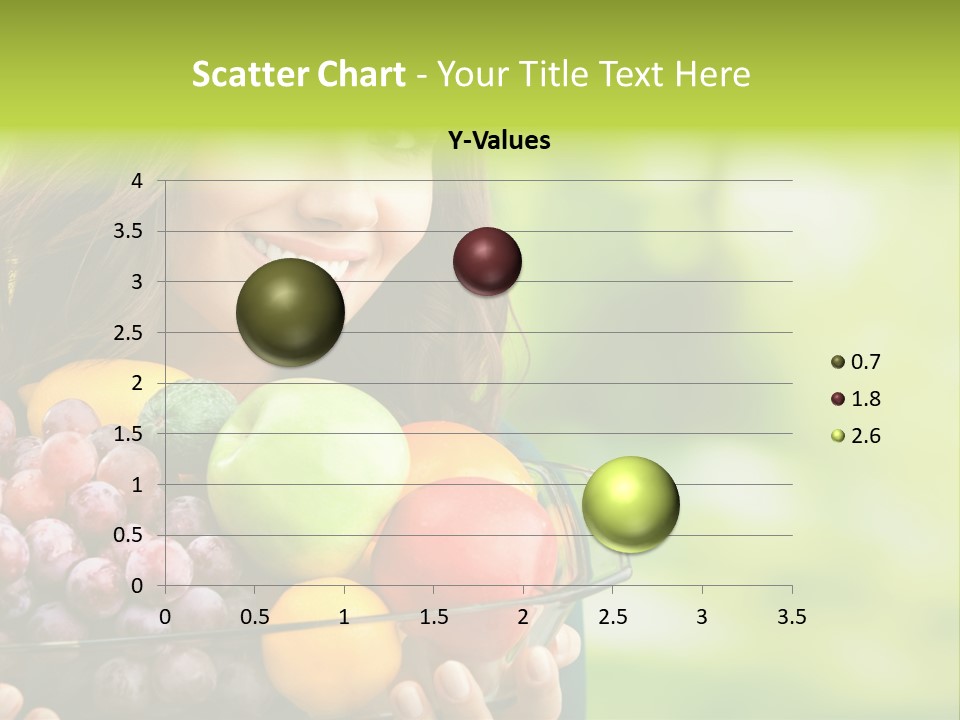 Scatter Chart - Your Title Text Here

Y-Values

4
3.5
3
2.5
2
1.5
1
0.5
0

0 0.5 1 1.5 2 2.5 3 3.5

0.7
1.8
2.6